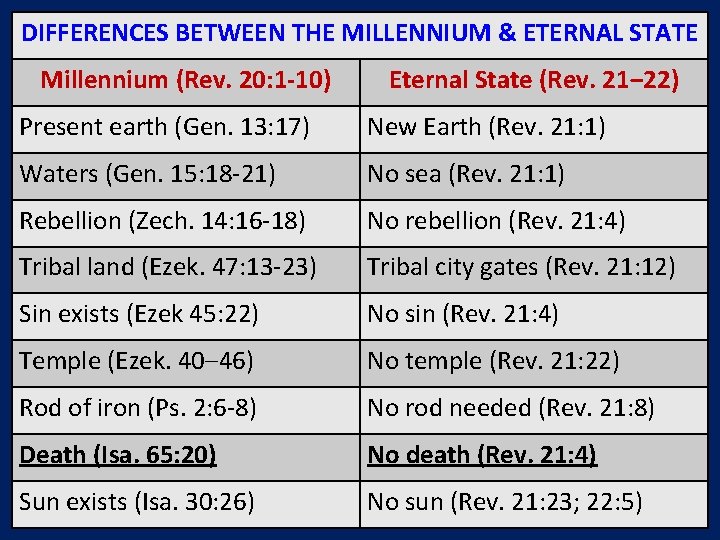 DIFFERENCES BETWEEN THE MILLENNIUM & ETERNAL STATE

| Millennium (Rev. 20:1-10) | Eternal State (Rev. 21–22) |
|---|---|
| Present earth (Gen. 13:17) | New Earth (Rev. 21:1) |
| Waters (Gen. 15:18-21) | No sea (Rev. 21:1) |
| Rebellion (Zech. 14:16-18) | No rebellion (Rev. 21:4) |
| Tribal land (Ezek. 47:13-23) | Tribal city gates (Rev. 21:12) |
| Sin exists (Ezek 45:22) | No sin (Rev. 21:4) |
| Temple (Ezek. 40–46) | No temple (Rev. 21:22) |
| Rod of iron (Ps. 2:6-8) | No rod needed (Rev. 21:8) |
| Death (Isa. 65:20) | No death (Rev. 21:4) |
| Sun exists (Isa. 30:26) | No sun (Rev. 21:23; 22:5) |